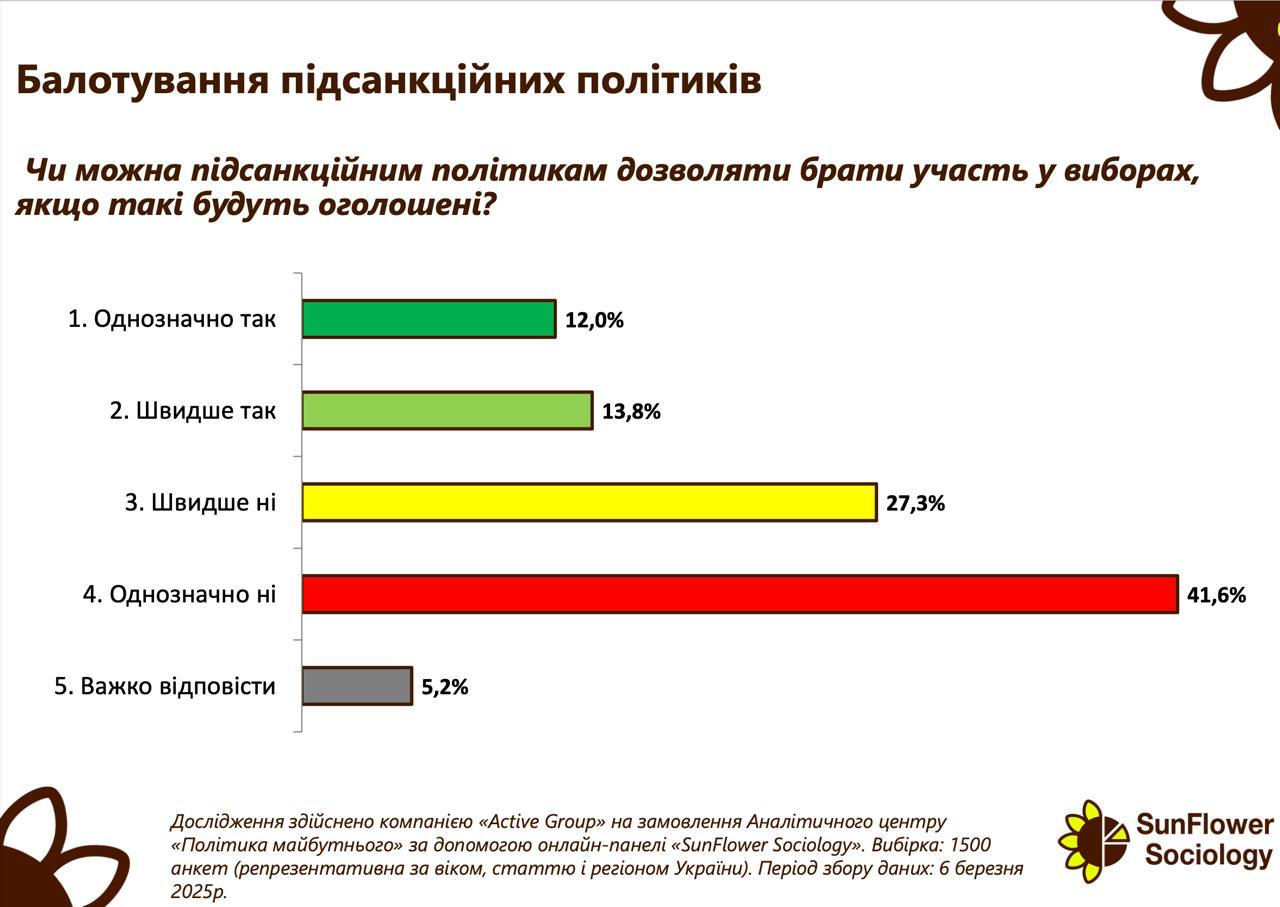 Балотування підсанкційних політиків

Чи можна підсанкційним політикам дозволяти брати участь у виборах, якщо такі будуть оголошені?

1. Однозначно так 12,0%

2. Швидше так 13,8%

3. Швидше ні 27,3%

4. Однозначно ні 41,6%

5. Важко відповісти 5,2%

Дослідження здійснено компанією «Active Group» на замовлення Аналітичного центру «Політика майбутнього» за допомогою онлайн-панелі «SunFlower Sociology». Вибірка: 1500 анкет (репрезентативна за віком, статтю і регіоном України). Період збору даних: 6 березня 2025р.

SunFlower Sociology